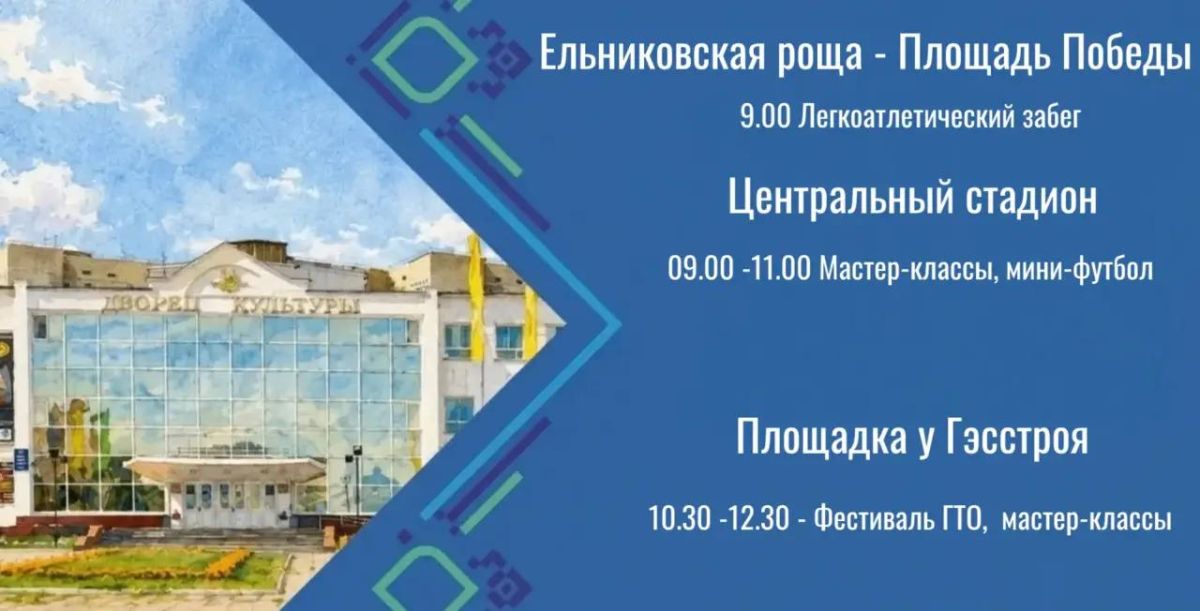 ДВОРЕЦ КУЛЬТУРЫ

Ельниковская роща - Площадь Победы

9.00 Легкоатлетический забег

Центральный стадион

09.00 -11.00 Мастер-классы, мини-футбол

Площадка у Гэсстроя

10.30 -12.30 - Фестиваль ГТО, мастер-классы